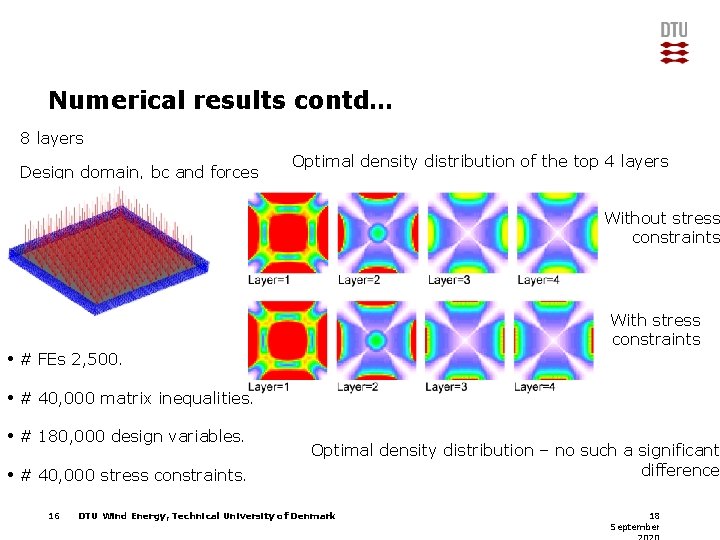 DTU

Numerical results contd...

8 layers

Design domain, bc and forces

Optimal density distribution of the top 4 layers

Layer=1 Layer=2 Layer=3 Layer=4

Without stress constraints

Layer=1 Layer=2 Layer=3 Layer=4

With stress constraints

• # FEs 2,500.

• # 40,000 matrix inequalities.

• # 180,000 design variables.

• # 40,000 stress constraints.

Optimal density distribution – no such a significant difference

16 DTU Wind Energy, Technical University of Denmark

18 September 2020